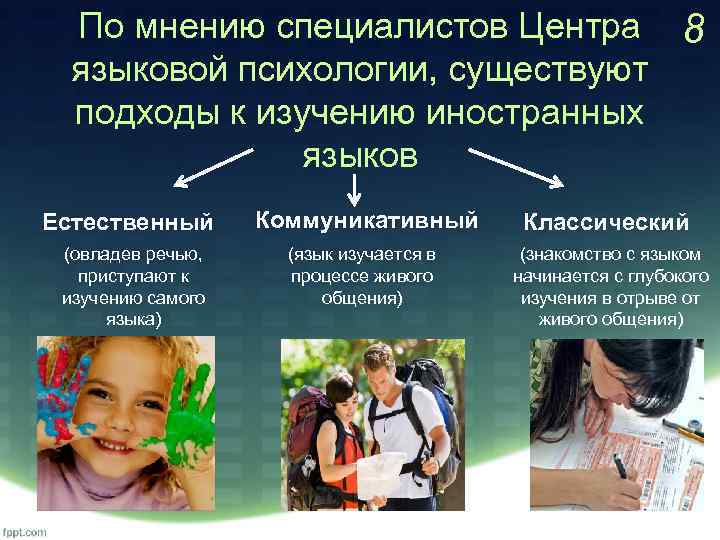 По мнению специалистов Центра языковой психологии, существуют подходы к изучению иностранных языков

8

Естественный
(овладев речью, приступают к изучению самого языка)

Коммуникативный
(язык изучается в процессе живого общения)

Классический
(знакомство с языком начинается с глубокого изучения в отрыве от живого общения)

fppt.com